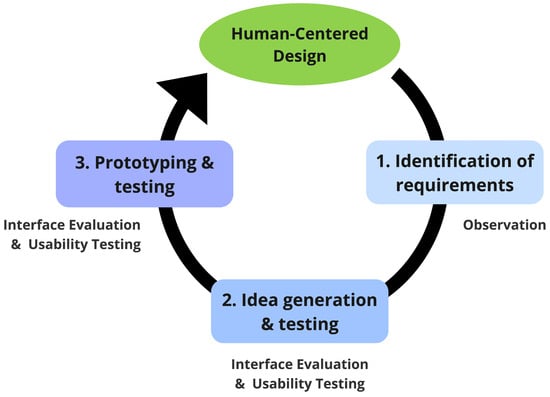 Human-Centered Design

1. Identification of requirements

Observation

2. Idea generation & testing

Interface Evaluation & Usability Testing

3. Prototyping & testing

Interface Evaluation & Usability Testing